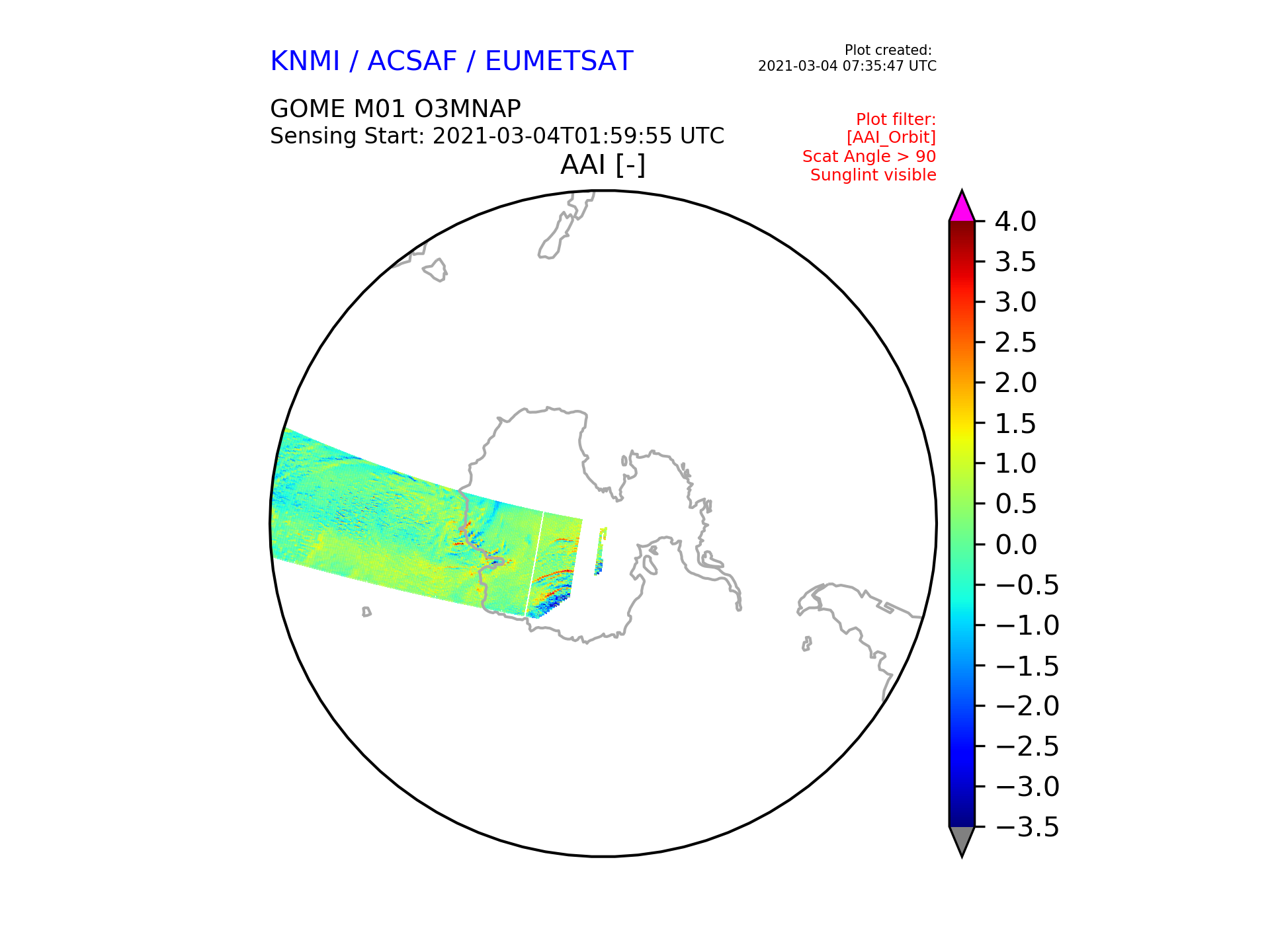 KNMI / ACSAF / EUMETSAT

Plot created:
2021-03-04 07:35:47 UTC

GOME M01 O3MNAP
Sensing Start: 2021-03-04T01:59:55 UTC

Plot filter:
[AAI_Orbit]
Scat Angle > 90
Sunglint visible

AAI [-]

4.0
3.5
3.0
2.5
2.0
1.5
1.0
0.5
0.0
−0.5
−1.0
−1.5
−2.0
−2.5
−3.0
−3.5